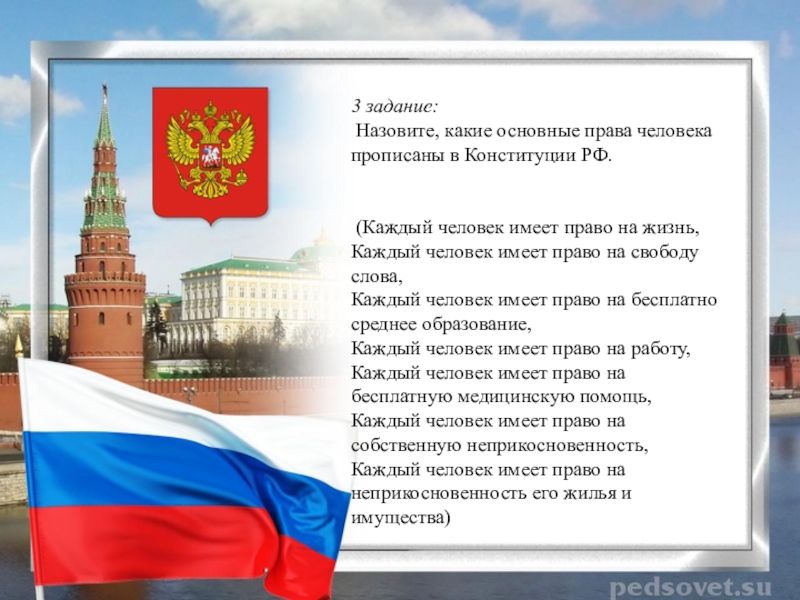 3 задание:
Назовите, какие основные права человека прописаны в Конституции РФ.

(Каждый человек имеет право на жизнь,
Каждый человек имеет право на свободу слова,
Каждый человек имеет право на бесплатно среднее образование,
Каждый человек имеет право на работу,
Каждый человек имеет право на бесплатную медицинскую помощь,
Каждый человек имеет право на собственную неприкосновенность,
Каждый человек имеет право на неприкосновенность его жилья и имущества)

pedsovet.su